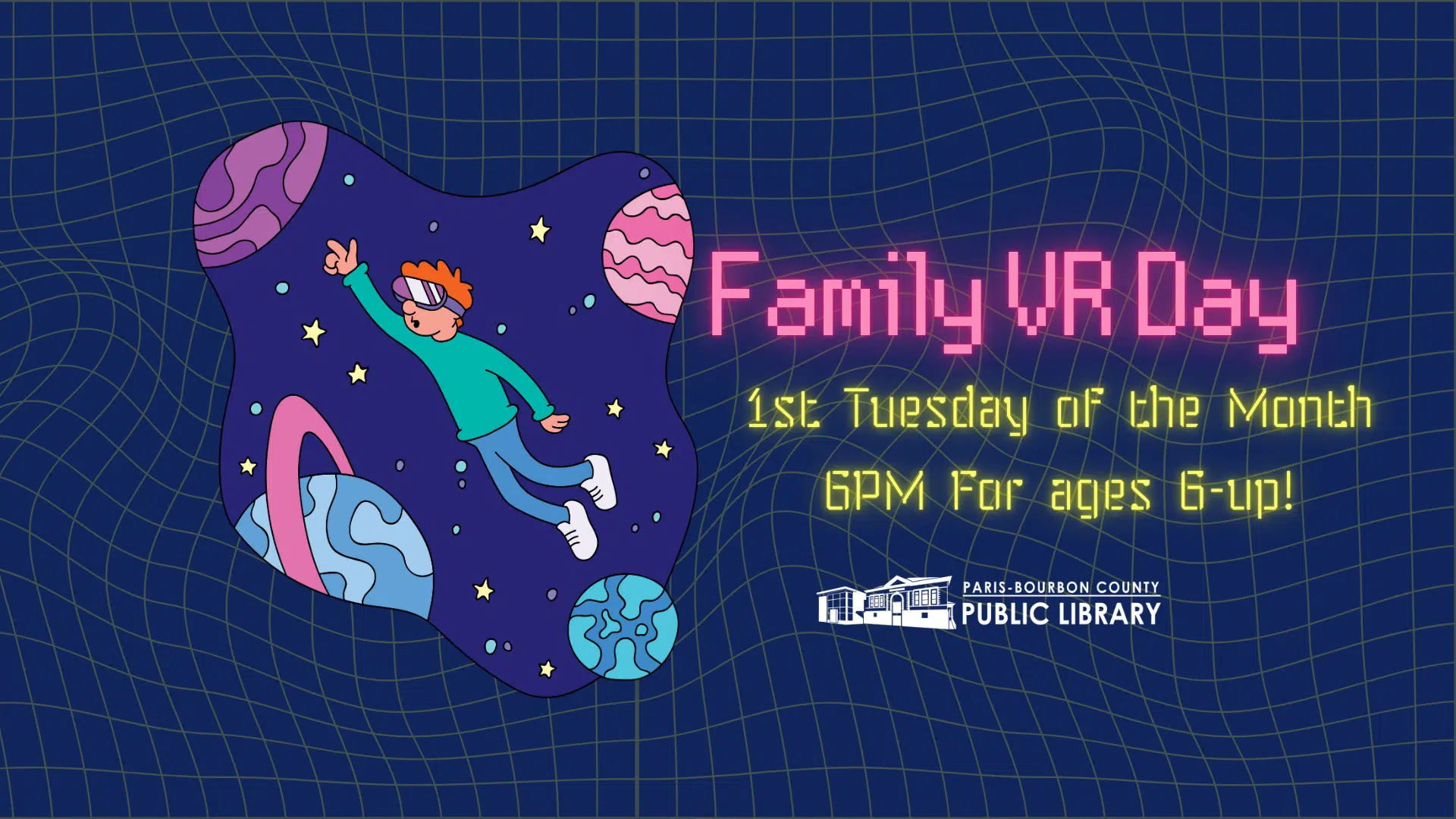 Family VR Day

1st Tuesday of the Month
6PM For ages 6-up!

PARIS-BOURBON COUNTY
PUBLIC LIBRARY